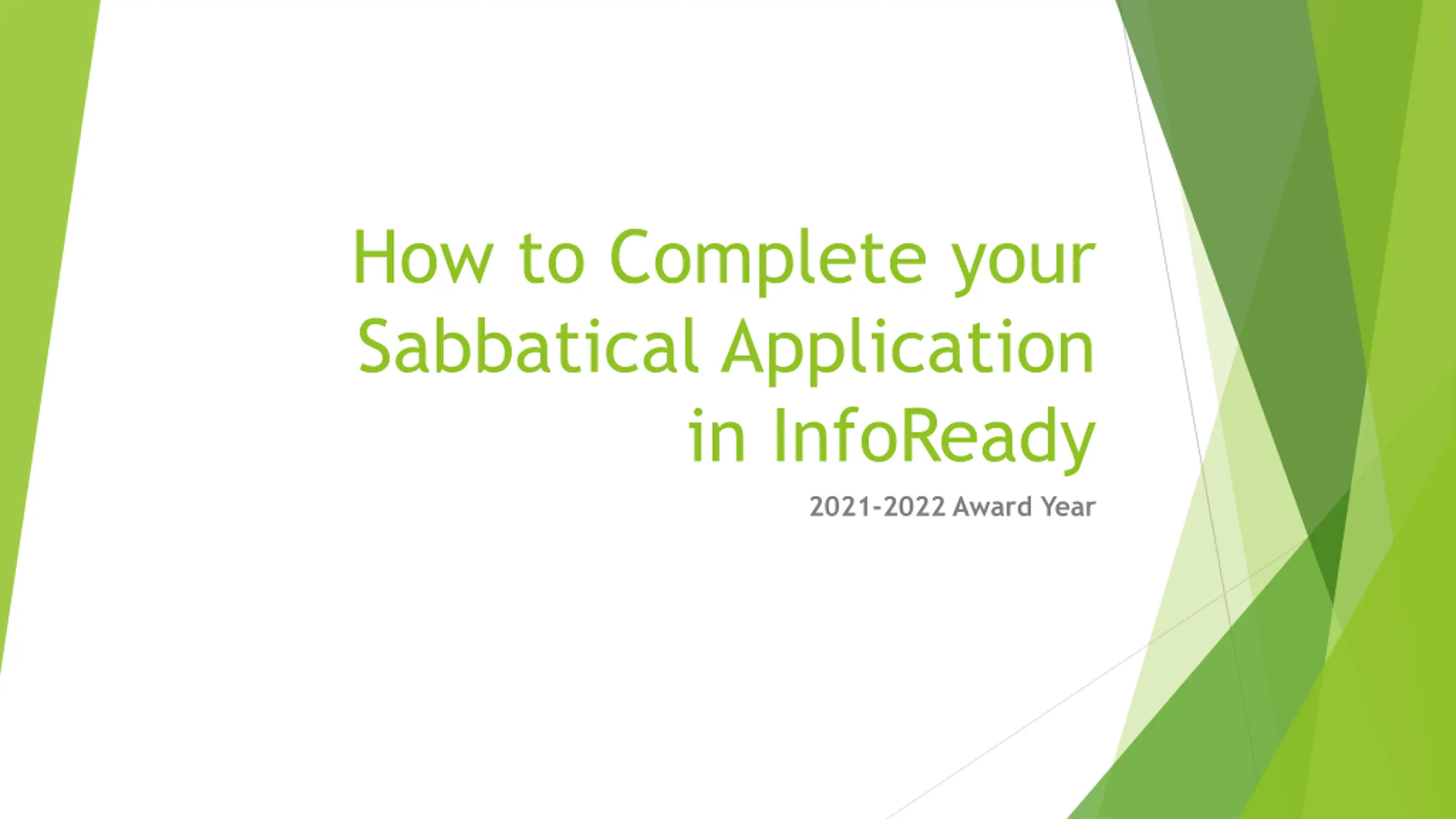 How to Complete your Sabbatical Application in InfoReady

2021-2022 Award Year